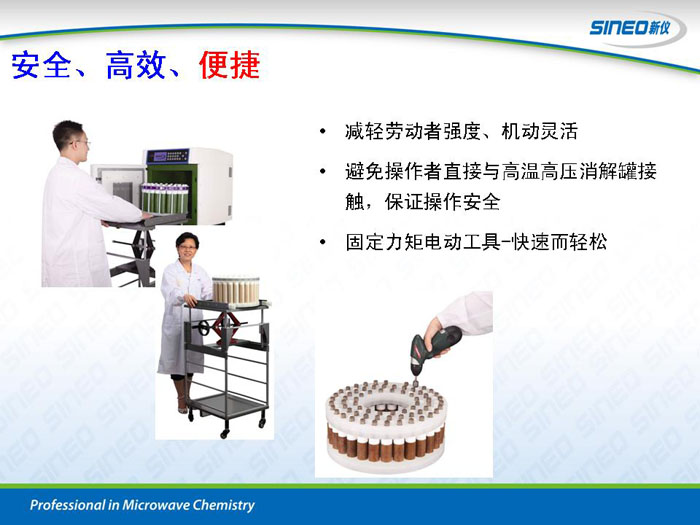 SINEO新仪

安全、高效、便捷

• 减轻劳动者强度、机动灵活

• 避免操作者直接与高温高压消解罐接触，保证操作安全

• 固定力矩电动工具-快速而轻松

Professional in Microwave Chemistry